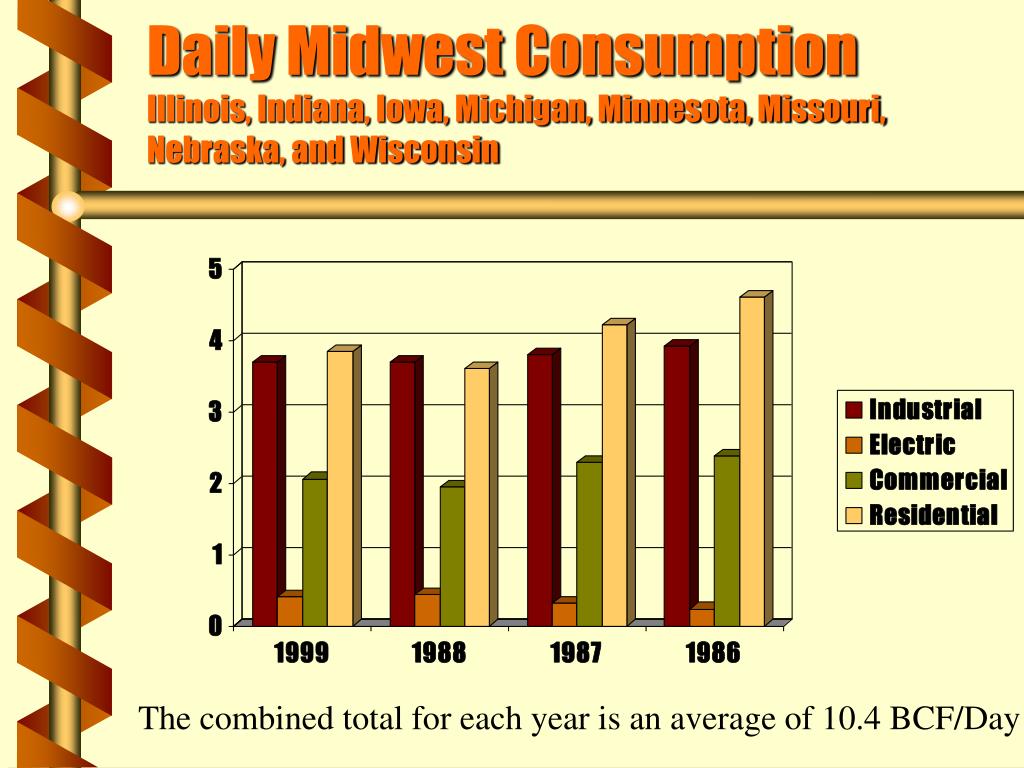 Daily Midwest Consumption
Illinois, Indiana, Iowa, Michigan, Minnesota, Missouri, Nebraska, and Wisconsin

5
4
3
2
1
0

1999
1988
1987
1986

Industrial
Electric
Commercial
Residential

The combined total for each year is an average of 10.4 BCF/Day